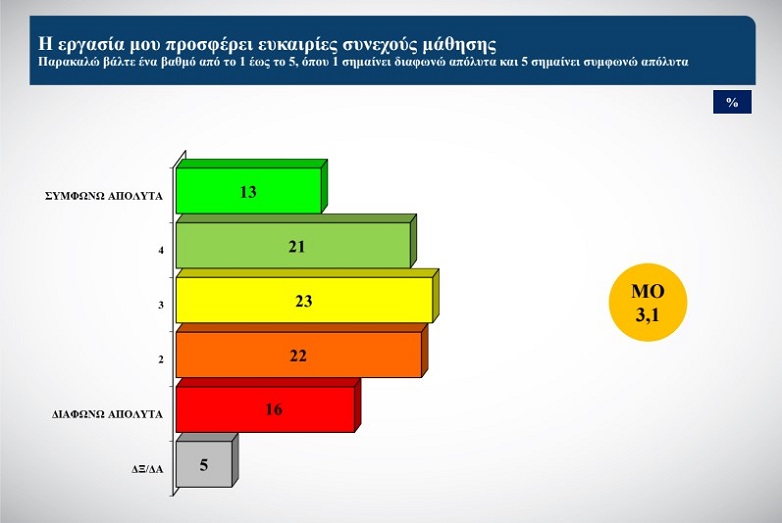 Η εργασία μου προσφέρει ευκαιρίες συνεχούς μάθησης
Παρακαλώ βάλτε ένα βαθμό από το 1 έως το 5, όπου 1 σημαίνει διαφωνώ απόλυτα και 5 σημαίνει συμφωνώ απόλυτα

%

ΣΥΜΦΩΝΩ ΑΠΟΛΥΤΑ 13
4 21
3 23
2 22
ΔΙΑΦΩΝΩ ΑΠΟΛΥΤΑ 16
ΔΞ/ΔΑ 5

ΜΟ
3,1